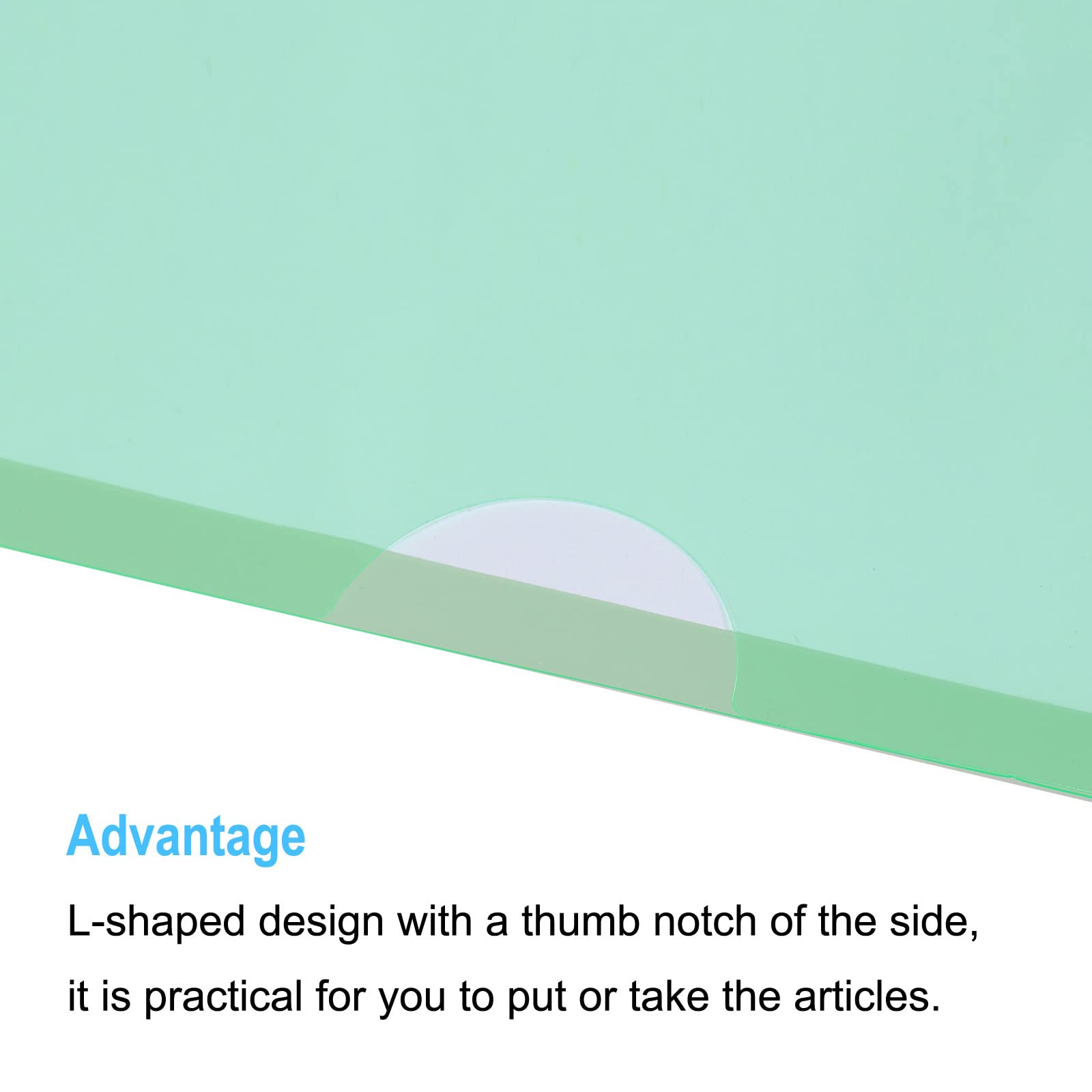 Advantage

L-shaped design with a thumb notch of the side, it is practical for you to put or take the articles.